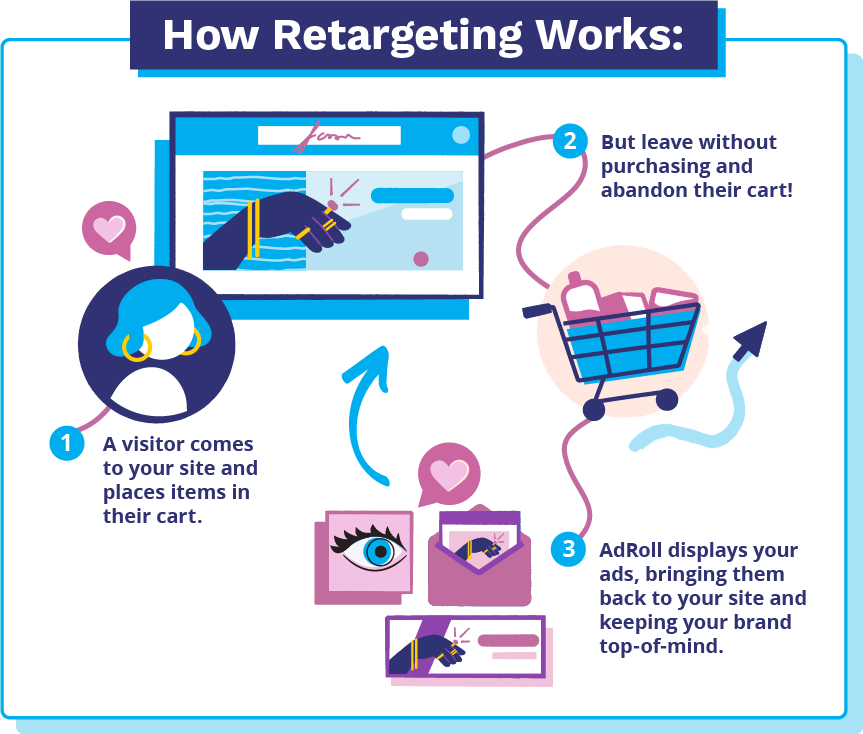 How Retargeting Works:

1 A visitor comes to your site and places items in their cart.

2 But leave without purchasing and abandon their cart!

3 AdRoll displays your ads, bringing them back to your site and keeping your brand top-of-mind.